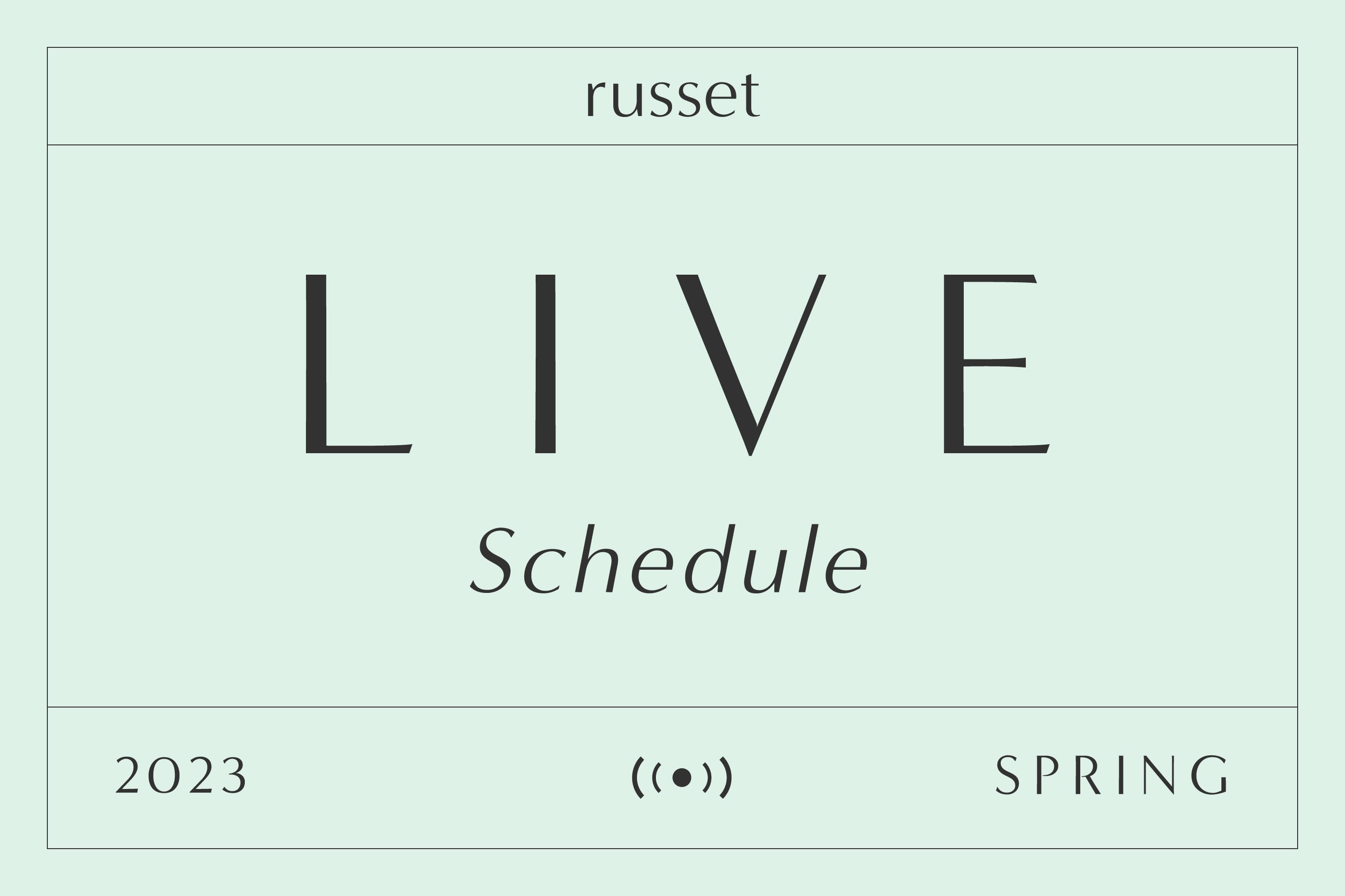 russet

LIVE

Schedule

2023

SPRING